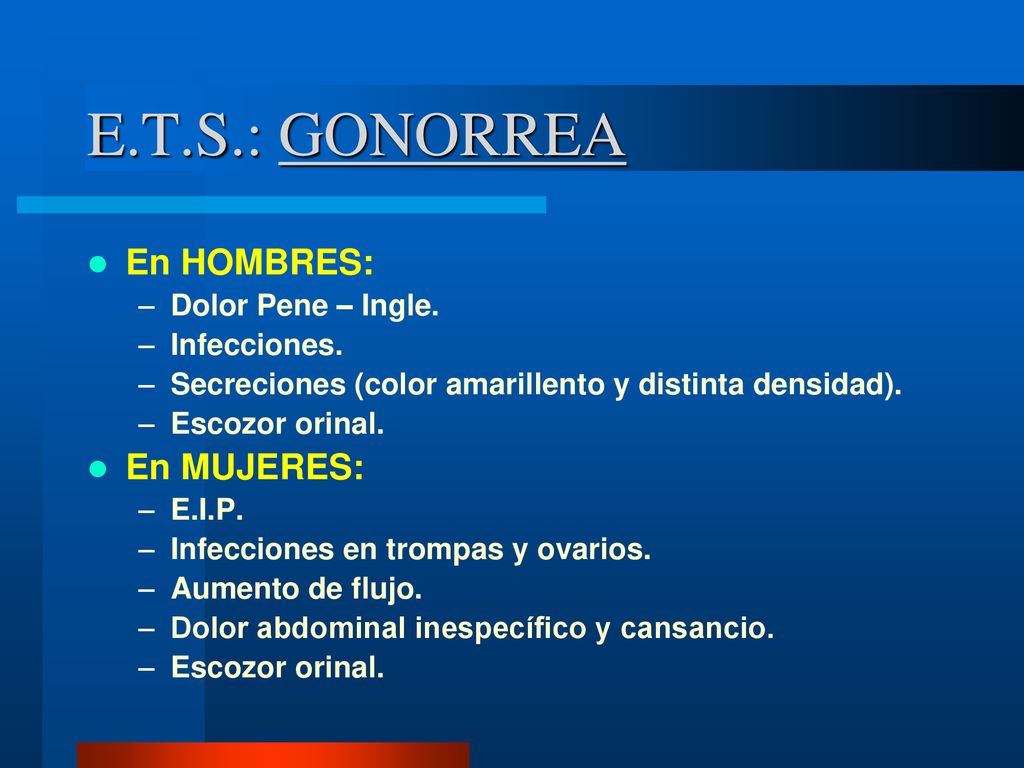 E.T.S.: GONORREA

- En HOMBRES:
  – Dolor Pene – Ingle.
  – Infecciones.
  – Secreciones (color amarillento y distinta densidad).
  – Escozor orinal.
- En MUJERES:
  – E.I.P.
  – Infecciones en trompas y ovarios.
  – Aumento de flujo.
  – Dolor abdominal inespecífico y cansancio.
  – Escozor orinal.